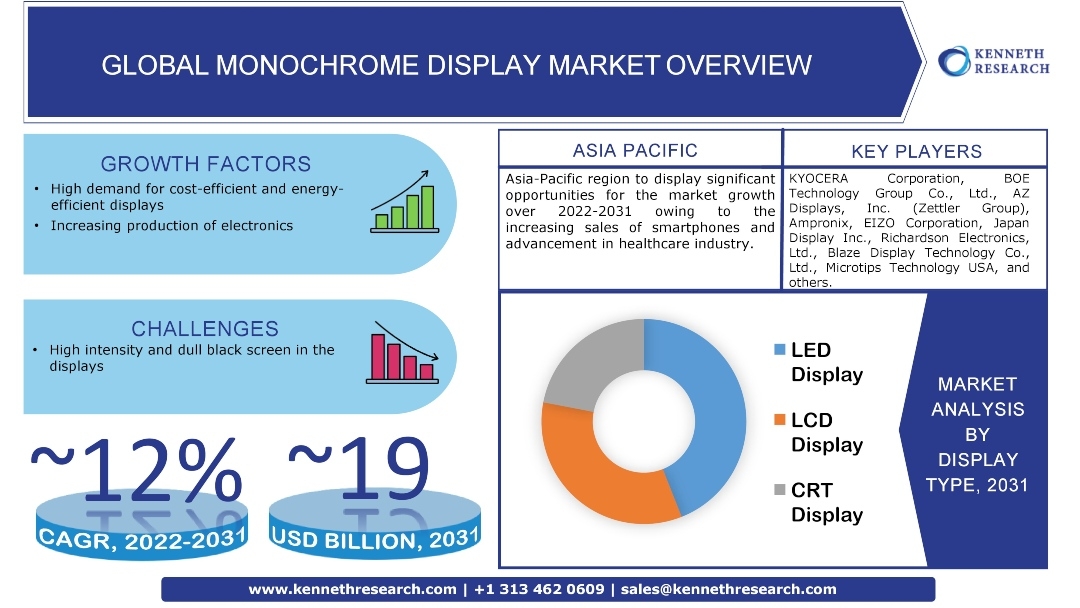 GLOBAL MONOCHROME DISPLAY MARKET OVERVIEW

KENNETH RESEARCH

GROWTH FACTORS

• High demand for cost-efficient and energy-efficient displays
• Increasing production of electronics

CHALLENGES

• High intensity and dull black screen in the displays

~12%
CAGR, 2022-2031

~19
USD BILLION, 2031

ASIA PACIFIC

Asia-Pacific region to display significant opportunities for the market growth over 2022-2031 owing to the increasing sales of smartphones and advancement in healthcare industry.

KEY PLAYERS

KYOCERA Corporation, BOE Technology Group Co., Ltd., AZ Displays, Inc. (Zettler Group), Ampronix, EIZO Corporation, Japan Display Inc., Richardson Electronics, Ltd., Blaze Display Technology Co., Ltd., Microtips Technology USA, and others.

LED Display
LCD Display
CRT Display

MARKET ANALYSIS BY DISPLAY TYPE, 2031

www.kennethresearch.com | +1 313 462 0609 | sales@kennethresearch.com